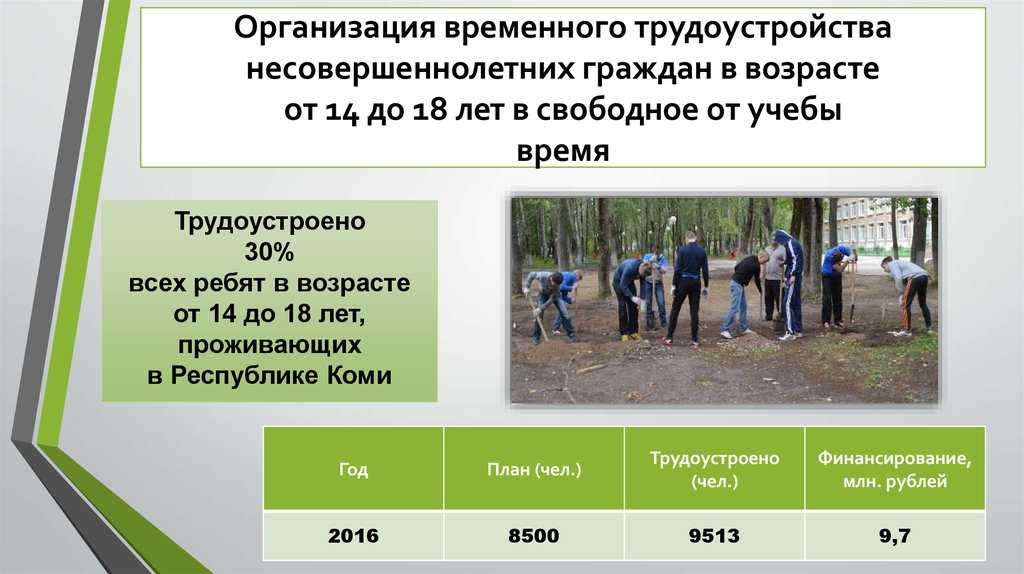 Организация временного трудоустройства несовершеннолетних граждан в возрасте от 14 до 18 лет в свободное от учебы время

Трудоустроено
30%
всех ребят в возрасте от 14 до 18 лет, проживающих в Республике Коми

| Год | План (чел.) | Трудоустроено (чел.) | Финансирование, млн. рублей |
|---|---|---|---|
| 2016 | 8500 | 9513 | 9,7 |